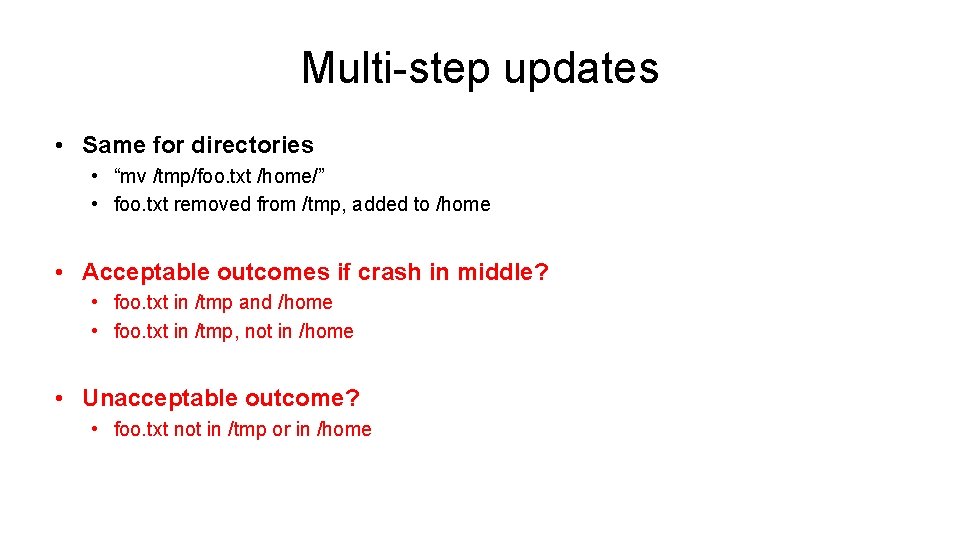 Multi-step updates

• Same for directories
  • “mv /tmp/foo.txt /home/”
  • foo.txt removed from /tmp, added to /home

• Acceptable outcomes if crash in middle?
  • foo.txt in /tmp and /home
  • foo.txt in /tmp, not in /home

• Unacceptable outcome?
  • foo.txt not in /tmp or in /home